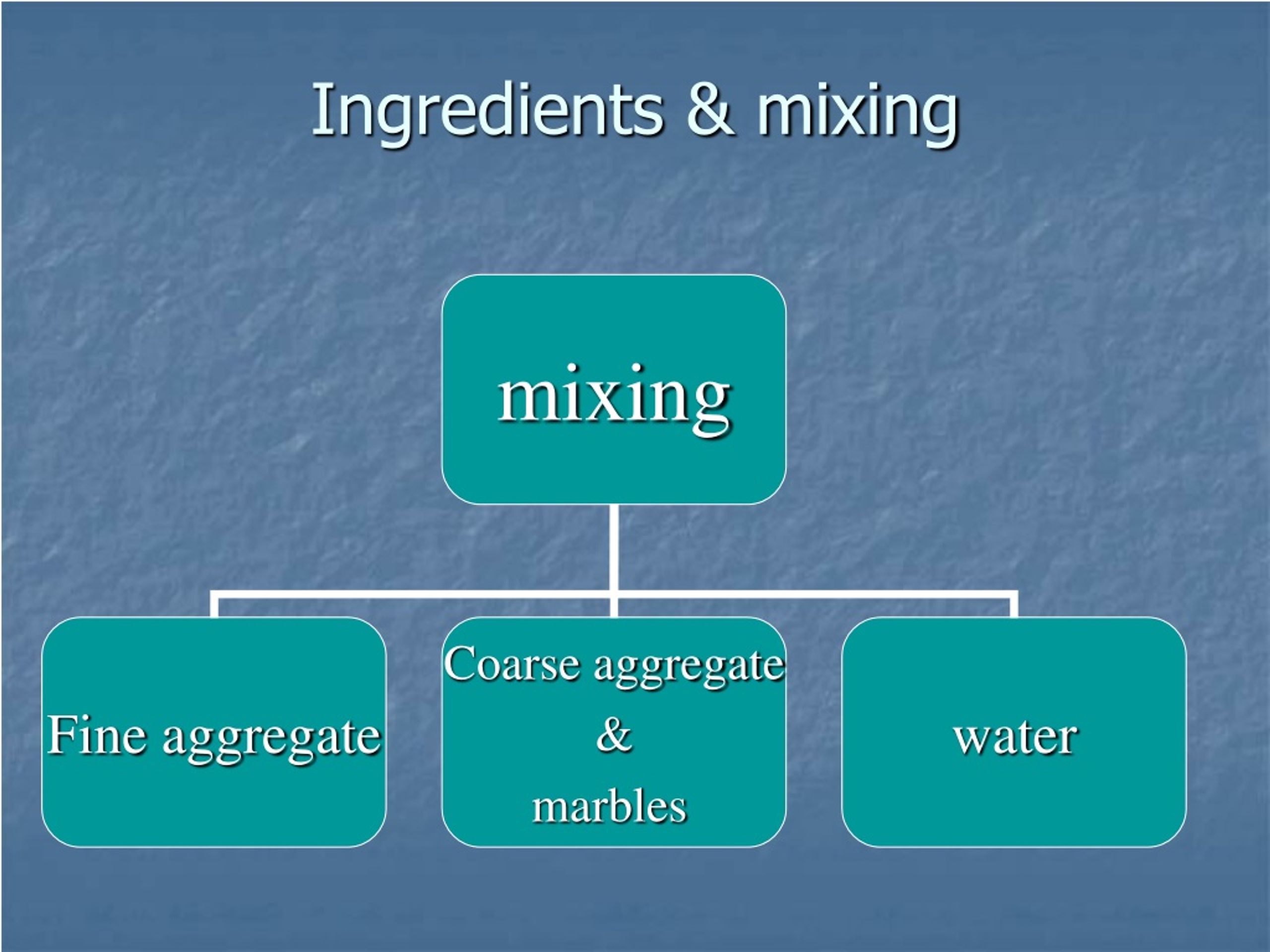 Ingredients & mixing

mixing

Fine aggregate

Coarse aggregate
&
marbles

water